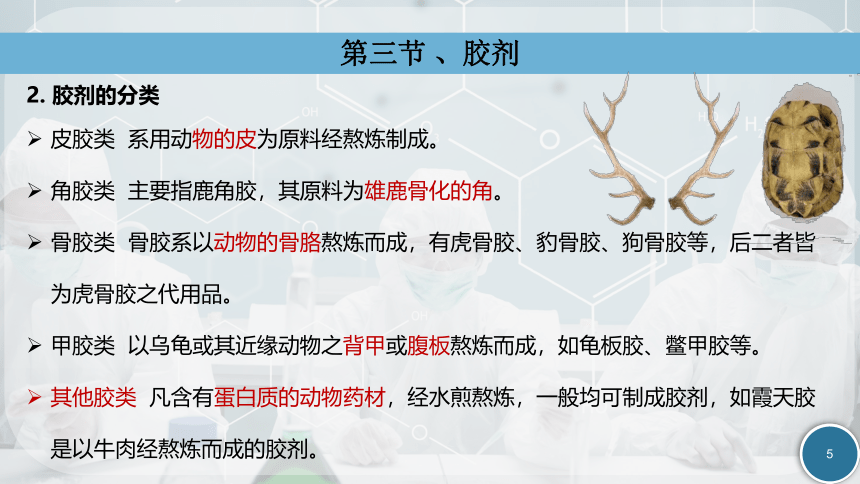 第三节 、胶剂

2. 胶剂的分类

➢ 皮胶类 系用动物的皮为原料经熬炼制成。

➢ 角胶类 主要指鹿角胶，其原料为雄鹿骨化的角。

➢ 骨胶类 骨胶系以动物的骨胳熬炼而成，有虎骨胶、豹骨胶、狗骨胶等，后二者皆为虎骨胶之代用品。

➢ 甲胶类 以乌龟或其近缘动物之背甲或腹板熬炼而成，如龟板胶、鳖甲胶等。

➢ 其他胶类 凡含有蛋白质的动物药材，经水煎熬炼，一般均可制成胶剂，如霞天胶是以牛肉经熬炼而成的胶剂。

5